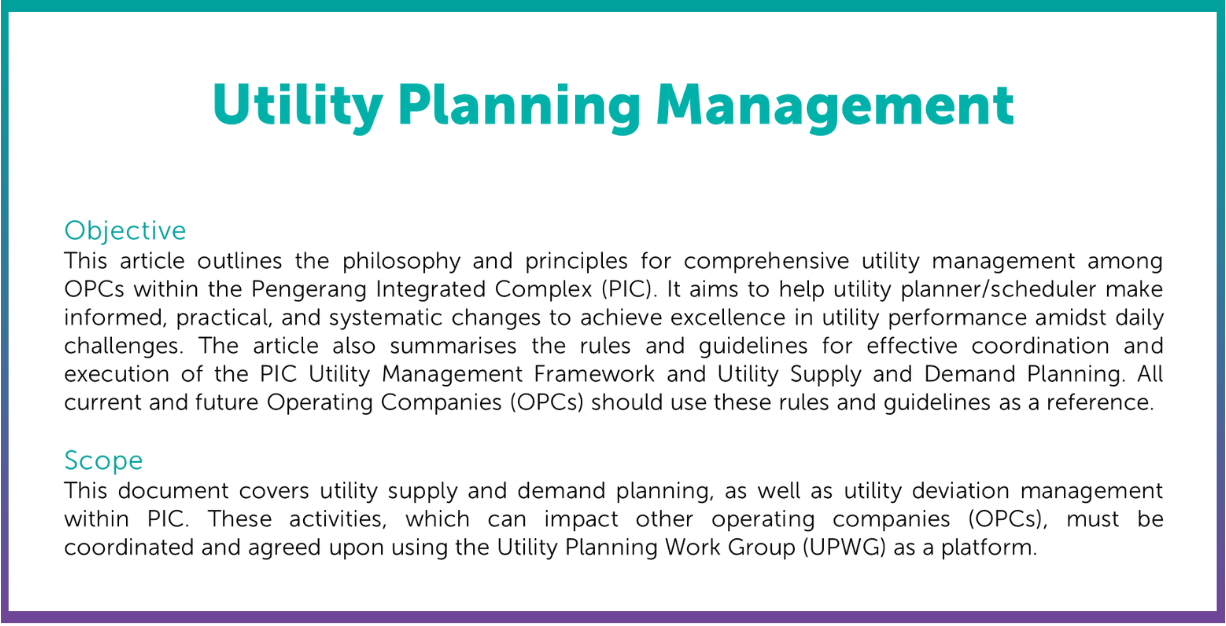 Utility Planning Management

Objective
This article outlines the philosophy and principles for comprehensive utility management among OPCs within the Pengerang Integrated Complex (PIC). It aims to help utility planner/scheduler make informed, practical, and systematic changes to achieve excellence in utility performance amidst daily challenges. The article also summarises the rules and guidelines for effective coordination and execution of the PIC Utility Management Framework and Utility Supply and Demand Planning. All current and future Operating Companies (OPCs) should use these rules and guidelines as a reference.

Scope
This document covers utility supply and demand planning, as well as utility deviation management within PIC. These activities, which can impact other operating companies (OPCs), must be coordinated and agreed upon using the Utility Planning Work Group (UPWG) as a platform.